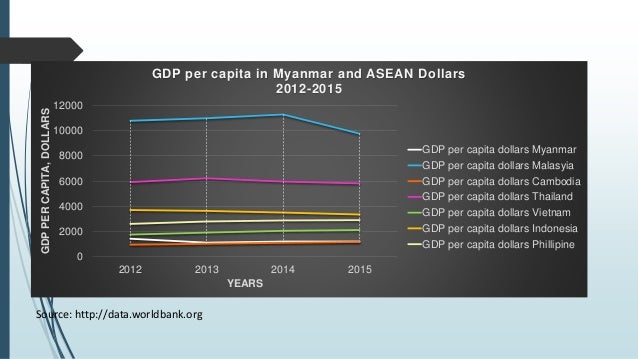 GDP per capita in Myanmar and ASEAN Dollars
2012-2015

GDP PER CAPITA, DOLLARS

12000
10000
8000
6000
4000
2000
0

2012
2013
2014
2015

YEARS

GDP per capita dollars Myanmar
GDP per capita dollars Malasyia
GDP per capita dollars Cambodia
GDP per capita dollars Thailand
GDP per capita dollars Vietnam
GDP per capita dollars Indonesia
GDP per capita dollars Phillipine

Source: http://data.worldbank.org